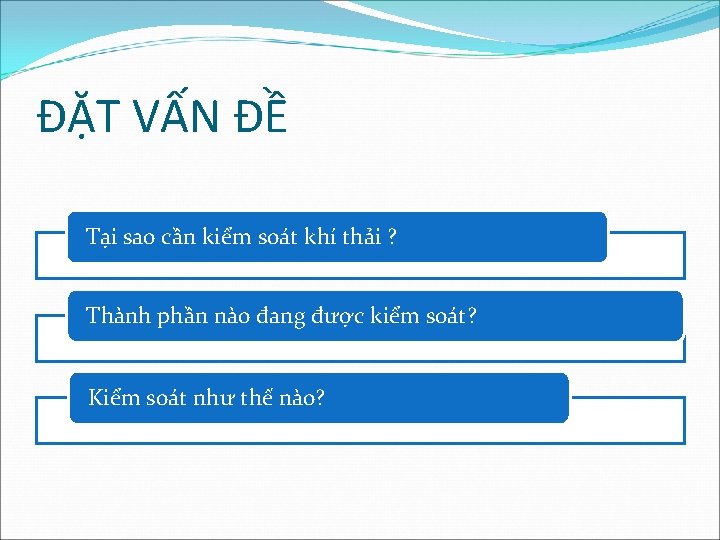 ĐẶT VẤN ĐỀ

Tại sao cần kiểm soát khí thải ?

Thành phần nào đang được kiểm soát?

Kiểm soát như thế nào?